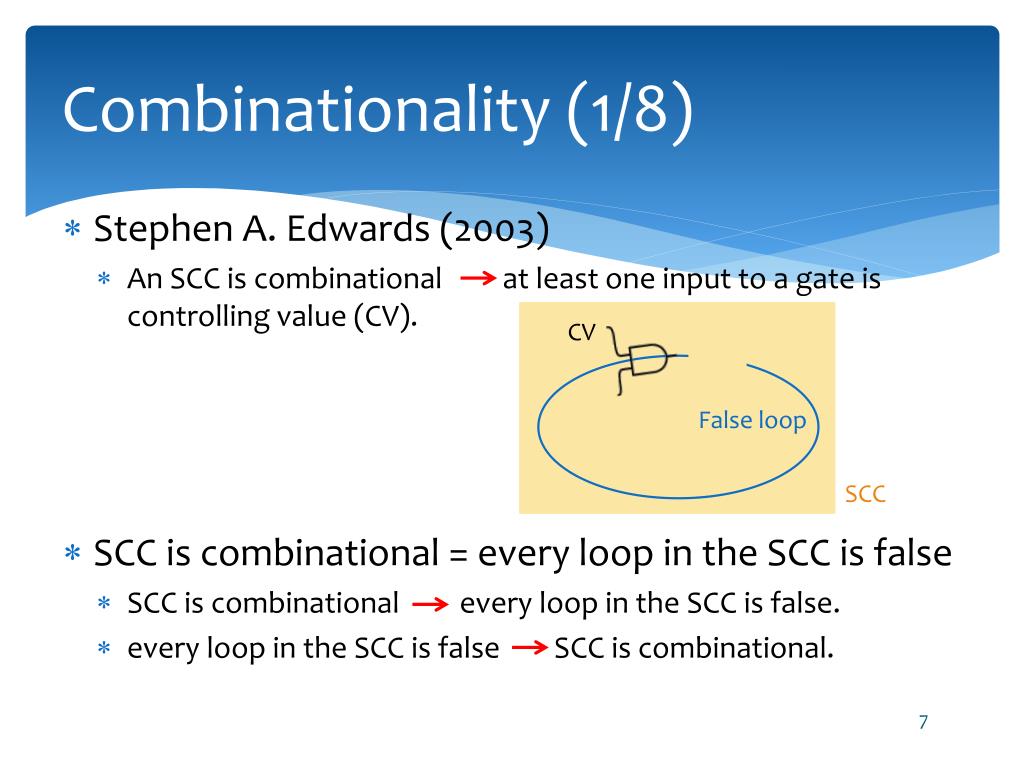 Combinationality (1/8)

∗ Stephen A. Edwards (2003)

∗ An SCC is combinational → at least one input to a gate is controlling value (CV).

CV

False loop

SCC

∗ SCC is combinational = every loop in the SCC is false

∗ SCC is combinational → every loop in the SCC is false.

∗ every loop in the SCC is false → SCC is combinational.

7